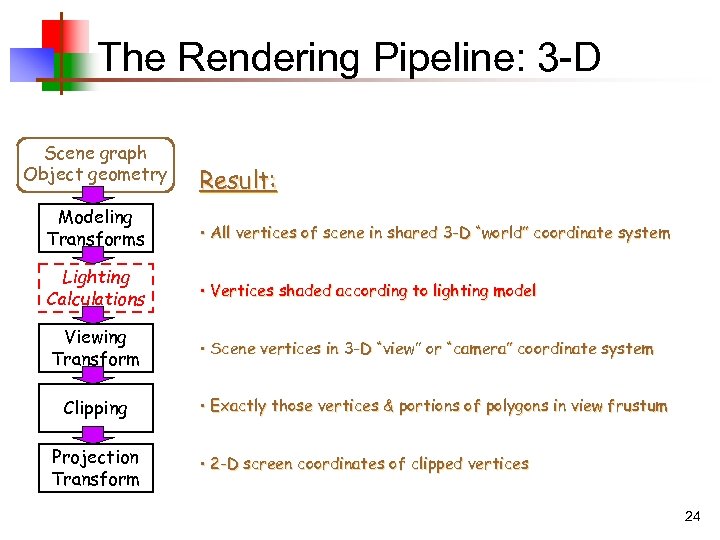 The Rendering Pipeline: 3-D

Scene graph
Object geometry

Modeling
Transforms

Lighting
Calculations

Viewing
Transform

Clipping

Projection
Transform

Result:

• All vertices of scene in shared 3-D "world" coordinate system

• Vertices shaded according to lighting model

• Scene vertices in 3-D "view" or "camera" coordinate system

• Exactly those vertices & portions of polygons in view frustum

• 2-D screen coordinates of clipped vertices

24